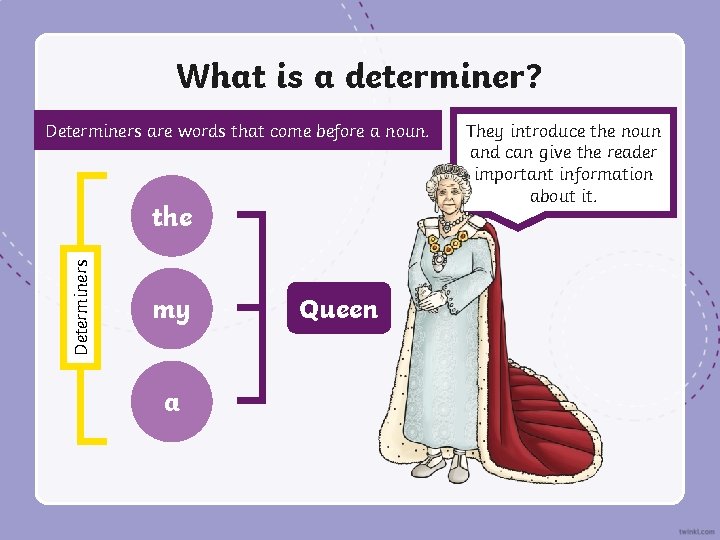 What is a determiner?

Determiners are words that come before a noun.

They introduce the noun and can give the reader important information about it.

Determiners

the

my

a

Queen

twinkl.com